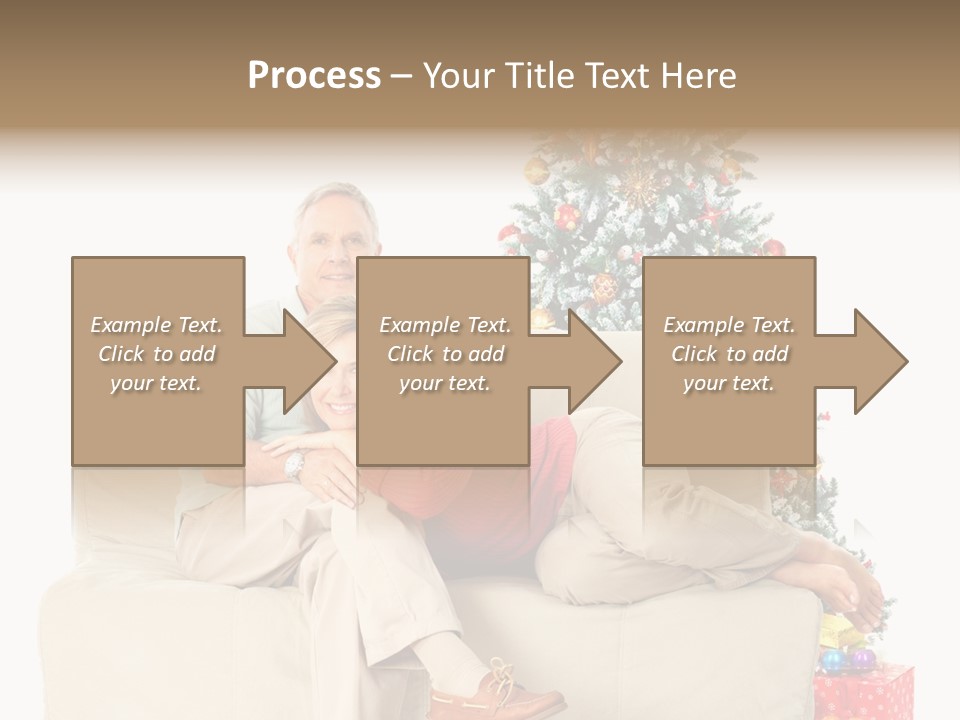 Process – Your Title Text Here

Example Text. Click to add your text.

Example Text. Click to add your text.

Example Text. Click to add your text.